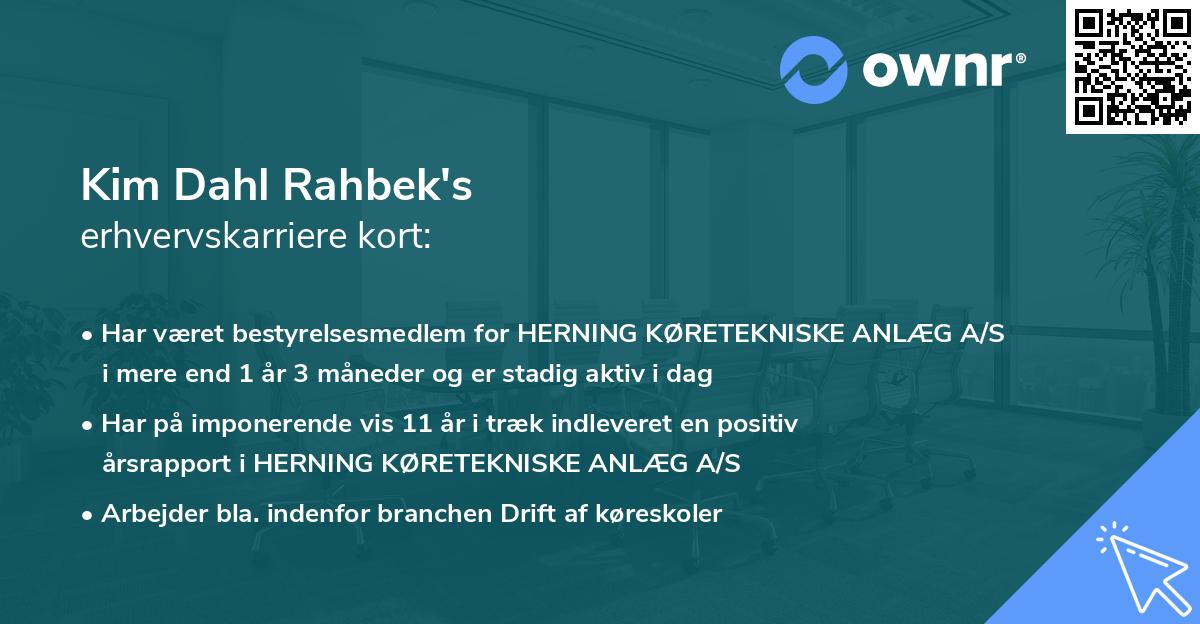 ownr®

Kim Dahl Rahbek's
erhvervskarriere kort:

• Har været bestyrelsesmedlem for HERNING KØRETEKNISKE ANLÆG A/S i mere end 1 år 3 måneder og er stadig aktiv i dag

• Har på imponerende vis 11 år i træk indleveret en positiv årsrapport i HERNING KØRETEKNISKE ANLÆG A/S

• Arbejder bla. indenfor branchen Drift af køreskoler